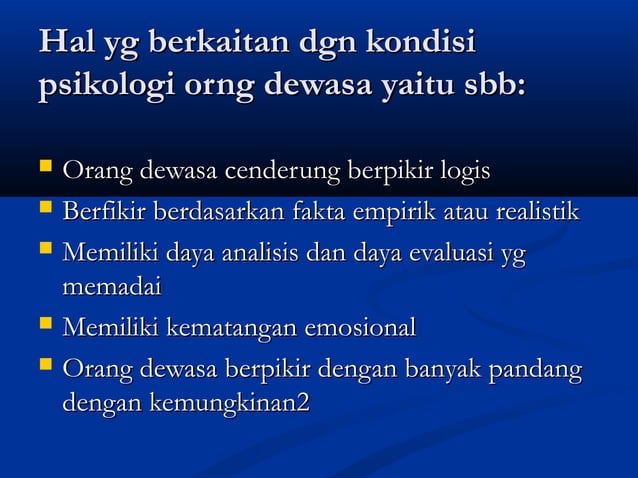 Hal yg berkaitan dgn kondisi psikologi orng dewasa yaitu sbb:

- Orang dewasa cenderung berpikir logis
- Berfikir berdasarkan fakta empirik atau realistik
- Memiliki daya analisis dan daya evaluasi yg memadai
- Memiliki kematangan emosional
- Orang dewasa berpikir dengan banyak pandang dengan kemungkinan2